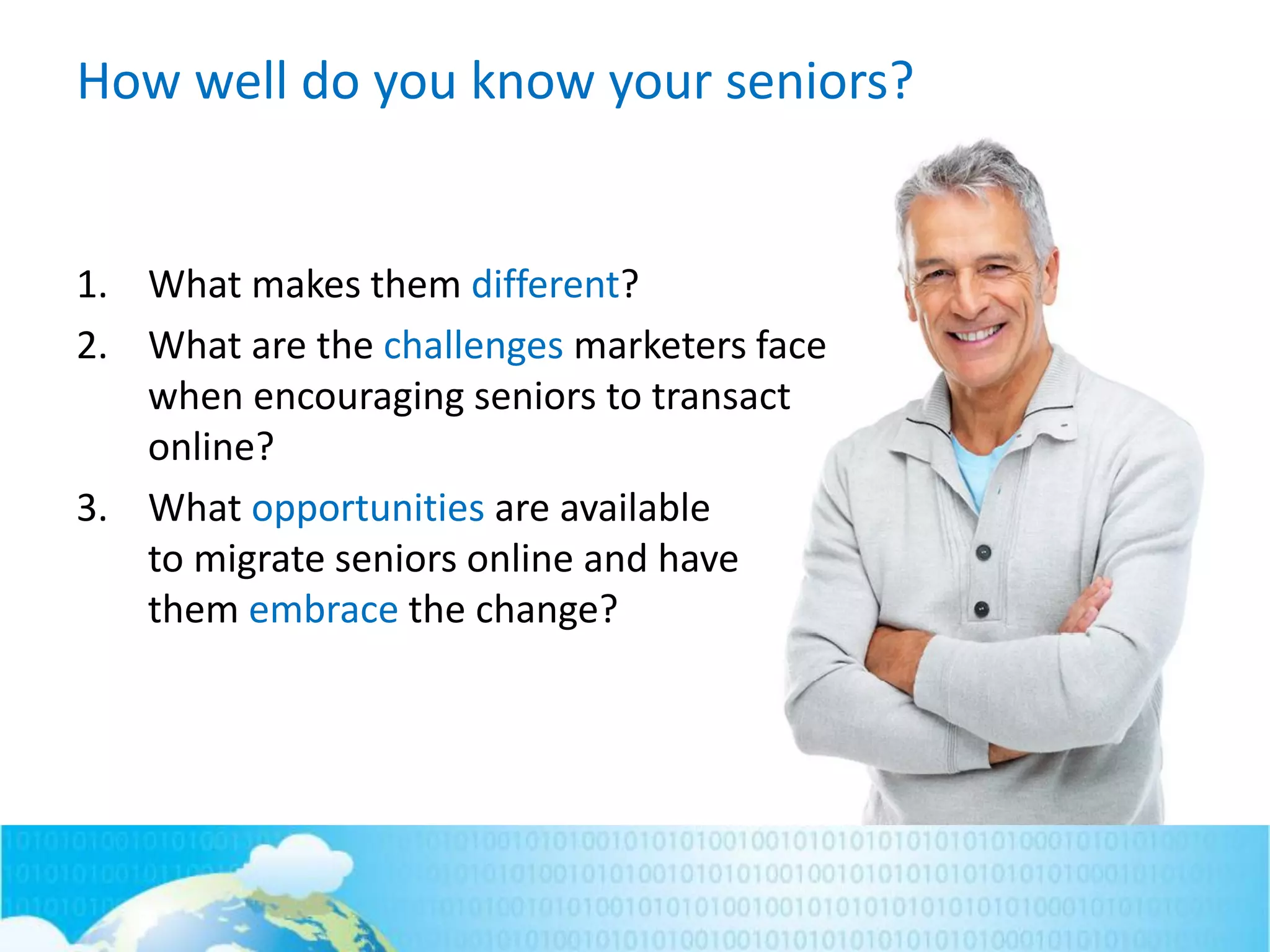 How well do you know your seniors?

1. What makes them different?
2. What are the challenges marketers face when encouraging seniors to transact online?
3. What opportunities are available to migrate seniors online and have them embrace the change?